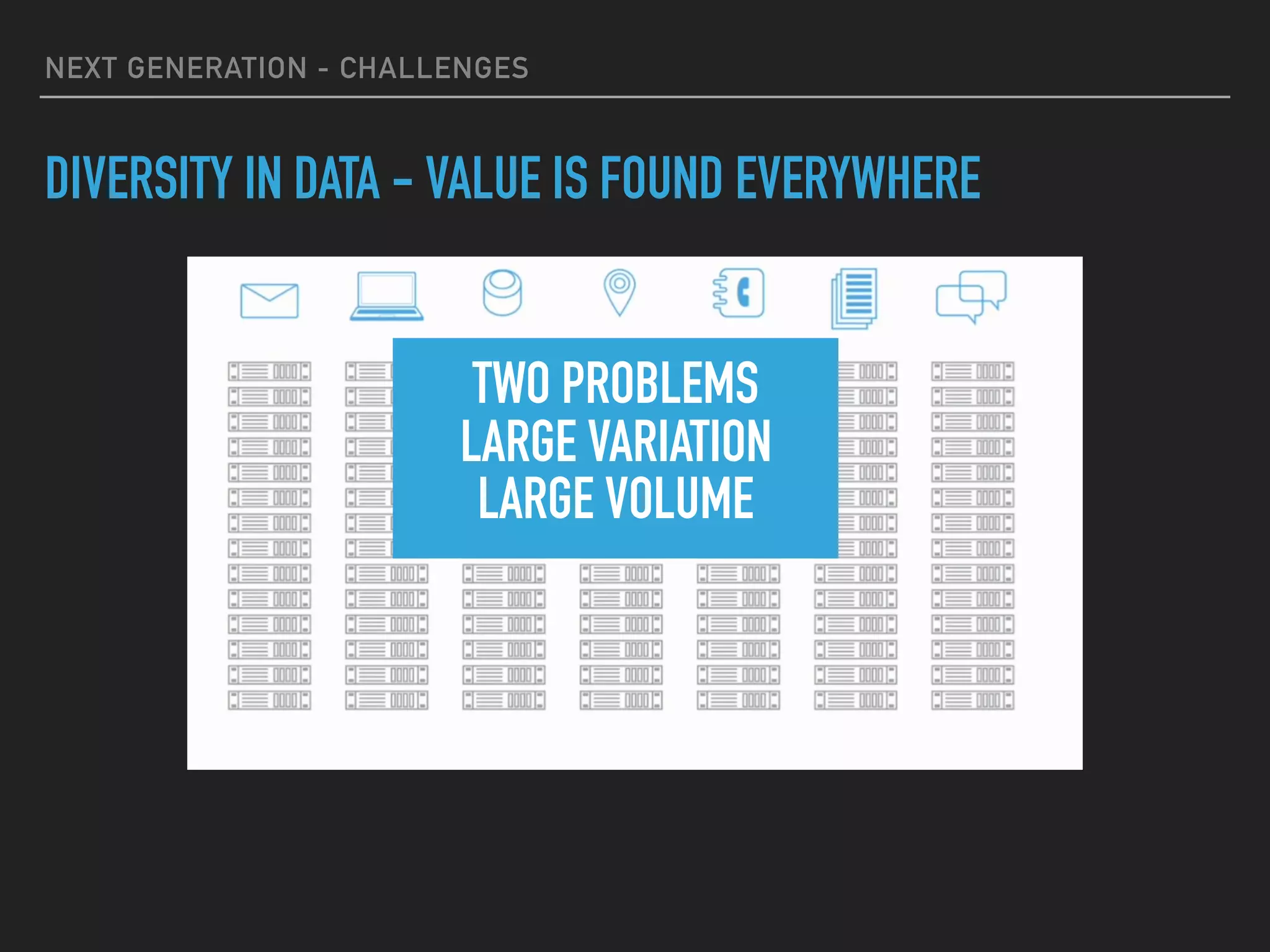 NEXT GENERATION - CHALLENGES

DIVERSITY IN DATA - VALUE IS FOUND EVERYWHERE

TWO PROBLEMS
LARGE VARIATION
LARGE VOLUME